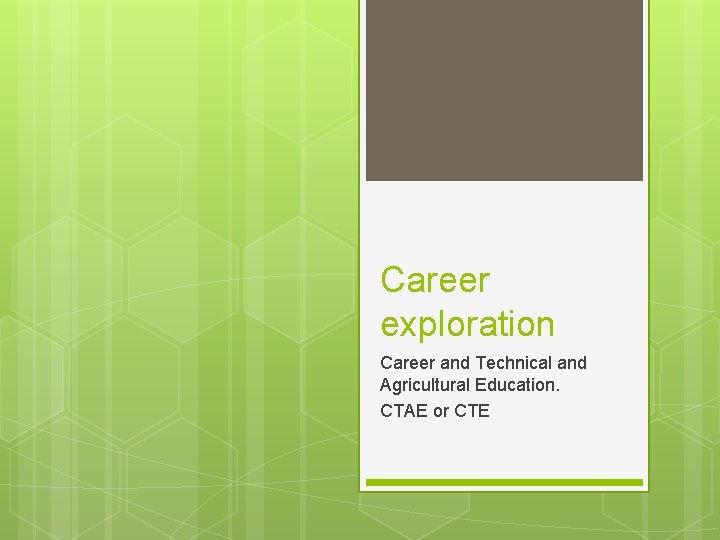 Career exploration

Career and Technical and Agricultural Education.

CTAE or CTE